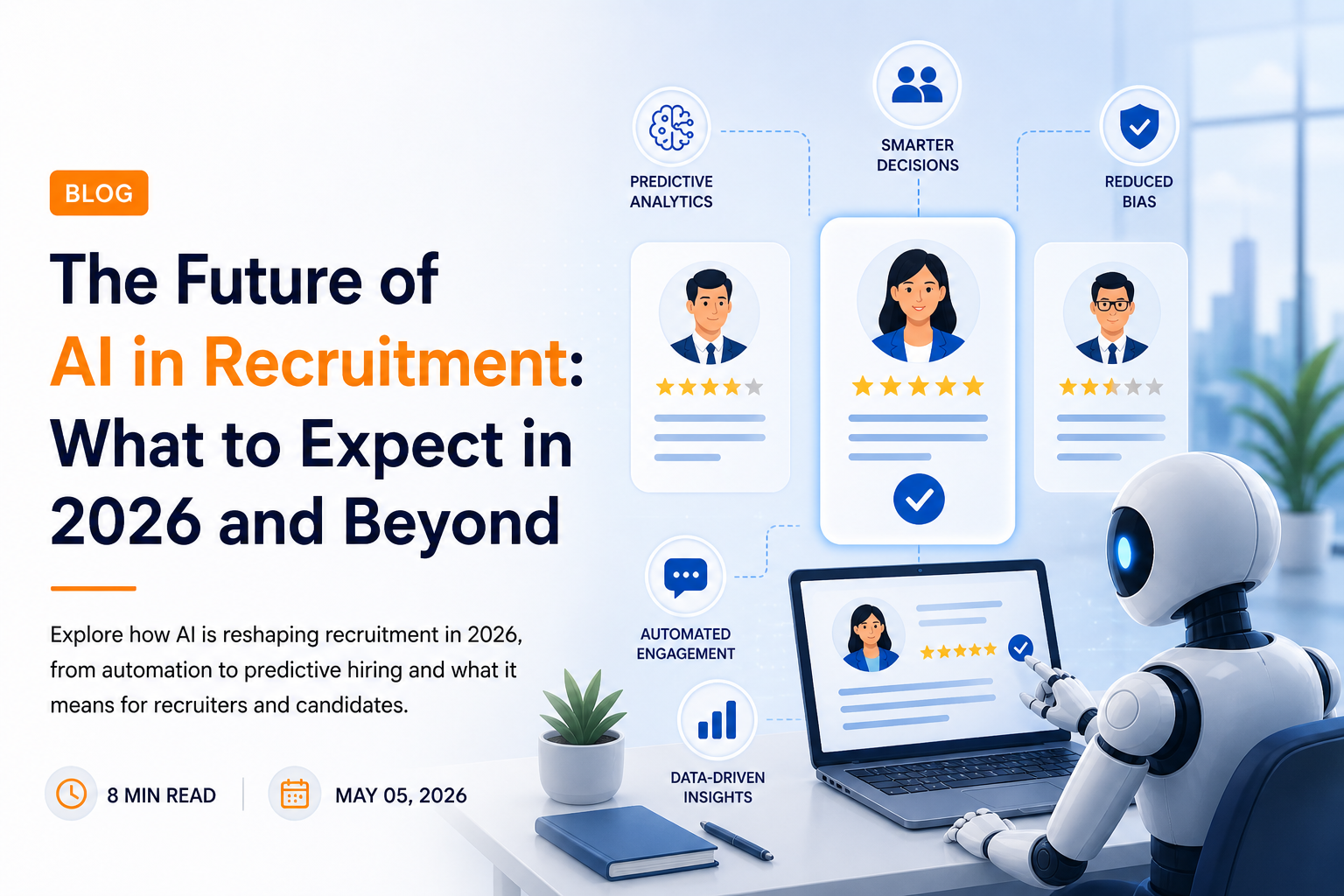 BLOG

The Future of AI in Recruitment: What to Expect in 2026 and Beyond

Explore how AI is reshaping recruitment in 2026, from automation to predictive hiring and what it means for recruiters and candidates.

8 MIN READ

MAY 05, 2026

PREDICTIVE ANALYTICS

SMARTER DECISIONS

REDUCED BIAS

AUTOMATED ENGAGEMENT

DATA-DRIVEN INSIGHTS